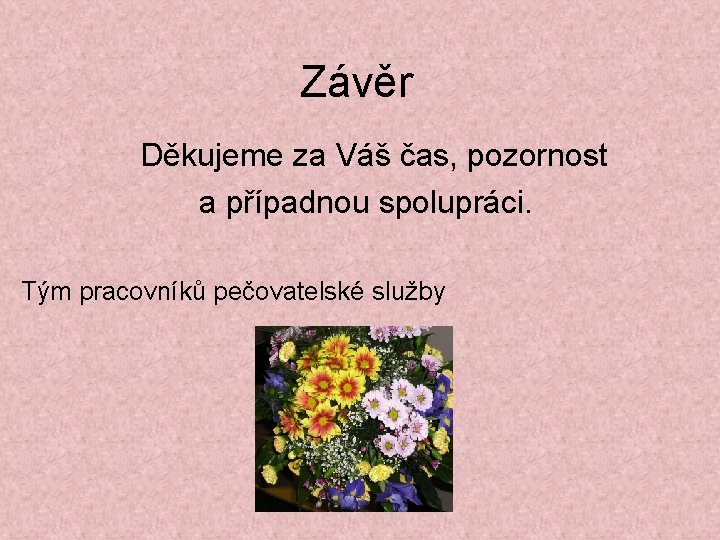 Závěr

Děkujeme za Váš čas, pozornost a případnou spolupráci.

Tým pracovníků pečovatelské služby